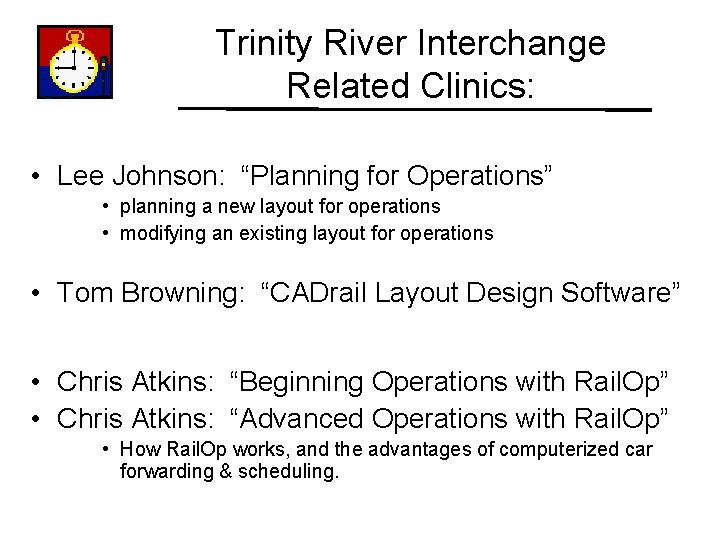 Trinity River Interchange Related Clinics:

• Lee Johnson: “Planning for Operations”
  • planning a new layout for operations
  • modifying an existing layout for operations

• Tom Browning: “CADrail Layout Design Software”

• Chris Atkins: “Beginning Operations with RailOp”
• Chris Atkins: “Advanced Operations with RailOp”
  • How RailOp works, and the advantages of computerized car forwarding & scheduling.